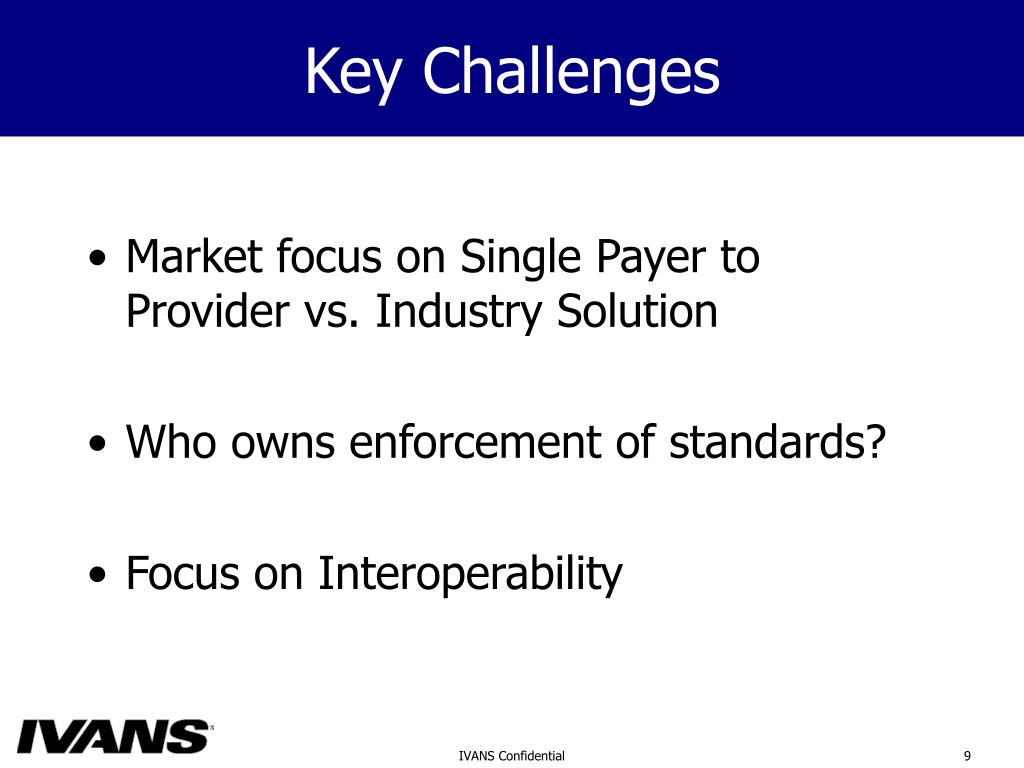 Key Challenges

• Market focus on Single Payer to Provider vs. Industry Solution

• Who owns enforcement of standards?

• Focus on Interoperability

IVANS

IVANS Confidential

9